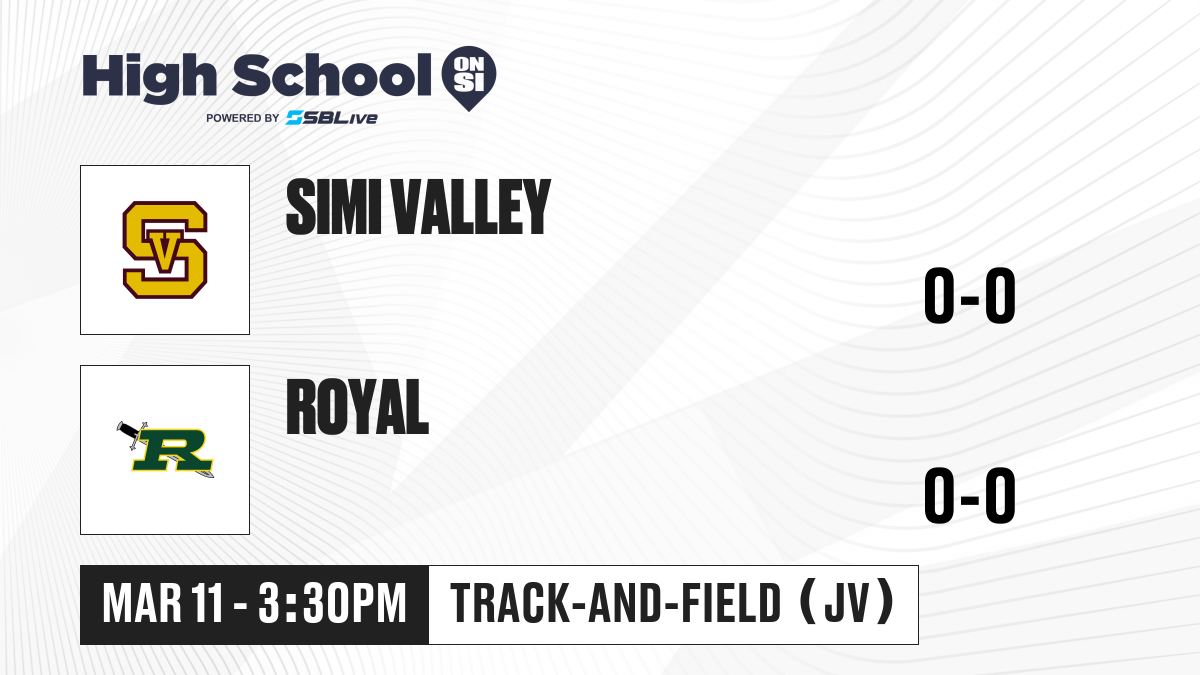 High School ON SI
POWERED BY SBLive

SV

SIMI VALLEY

0-0

R

ROYAL

0-0

MAR 11 - 3:30PM

TRACK-AND-FIELD (JV)